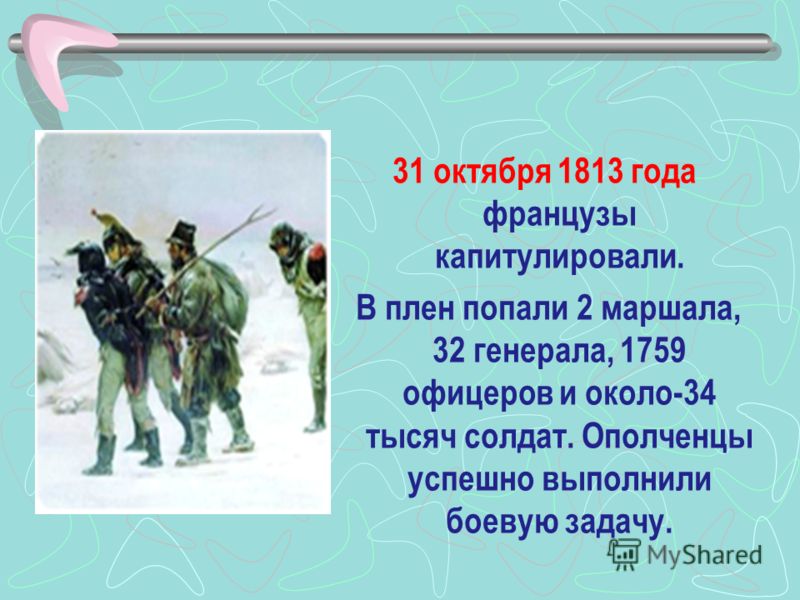 31 октября 1813 года французы капитулировали.

В плен попали 2 маршала, 32 генерала, 1759 офицеров и около-34 тысяч солдат. Ополченцы успешно выполнили боевую задачу.

MyShared